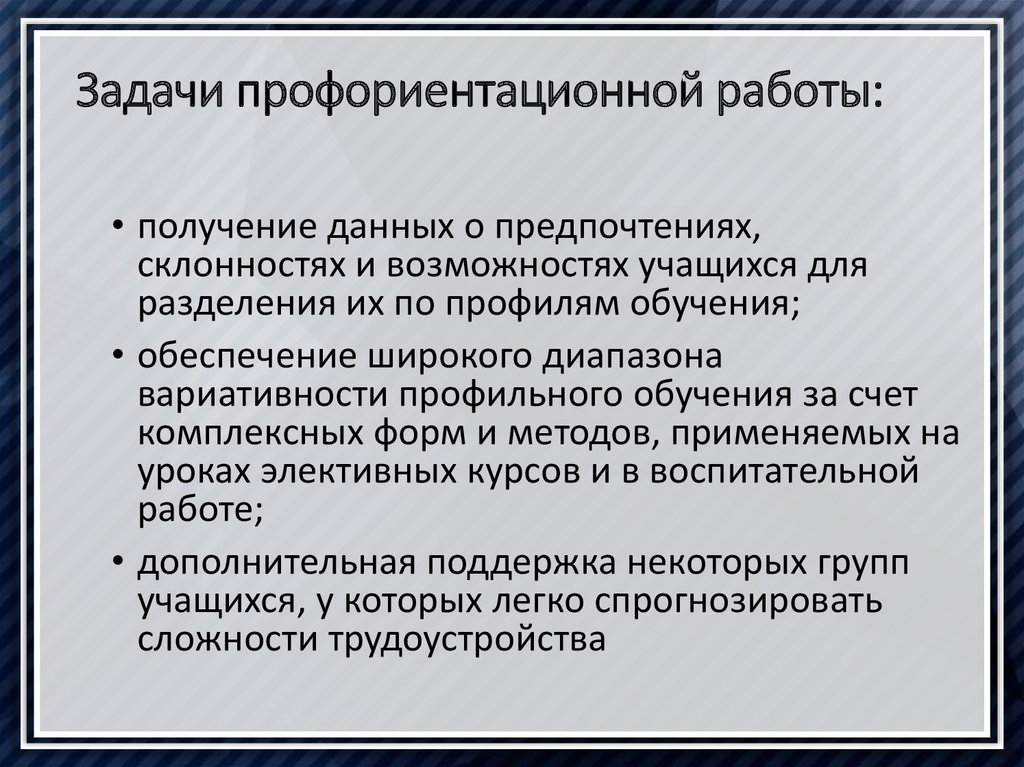 Задачи профориентационной работы:

• получение данных о предпочтениях, склонностях и возможностях учащихся для разделения их по профилям обучения;

• обеспечение широкого диапазона вариативности профильного обучения за счет комплексных форм и методов, применяемых на уроках элективных курсов и в воспитательной работе;

• дополнительная поддержка некоторых групп учащихся, у которых легко спрогнозировать сложности трудоустройства